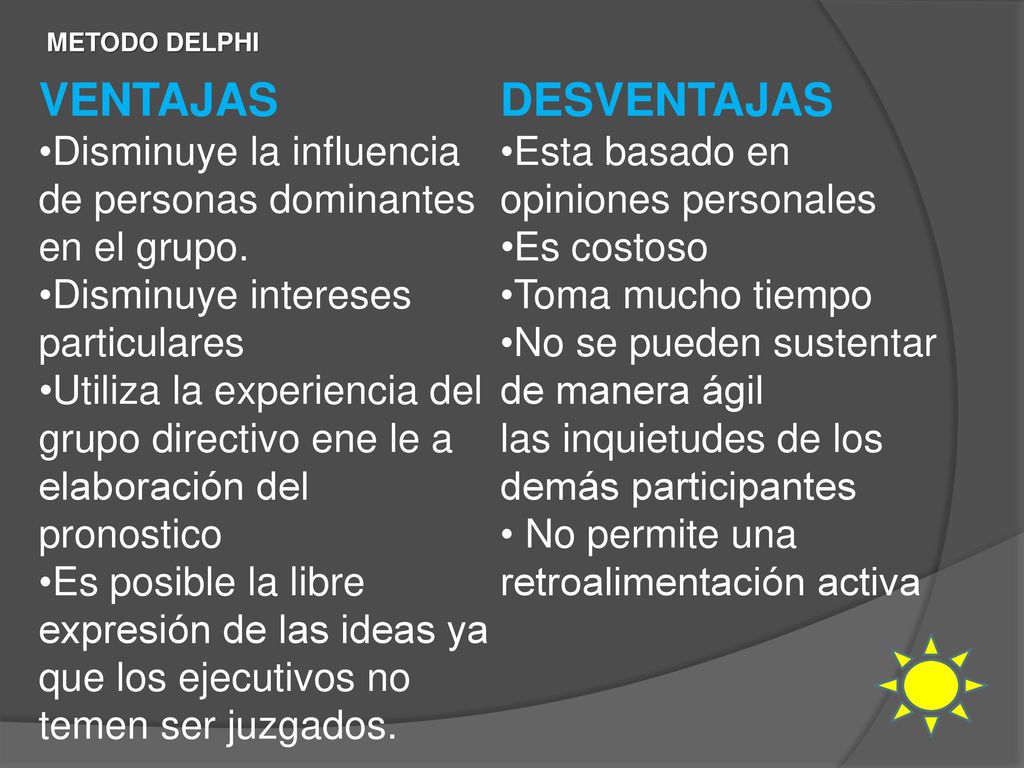 METODO DELPHI

VENTAJAS

•Disminuye la influencia de personas dominantes en el grupo.
•Disminuye intereses particulares
•Utiliza la experiencia del grupo directivo ene le a elaboración del pronostico
•Es posible la libre expresión de las ideas ya que los ejecutivos no temen ser juzgados.

DESVENTAJAS

•Esta basado en opiniones personales
•Es costoso
•Toma mucho tiempo
•No se pueden sustentar de manera ágil las inquietudes de los demás participantes
• No permite una retroalimentación activa